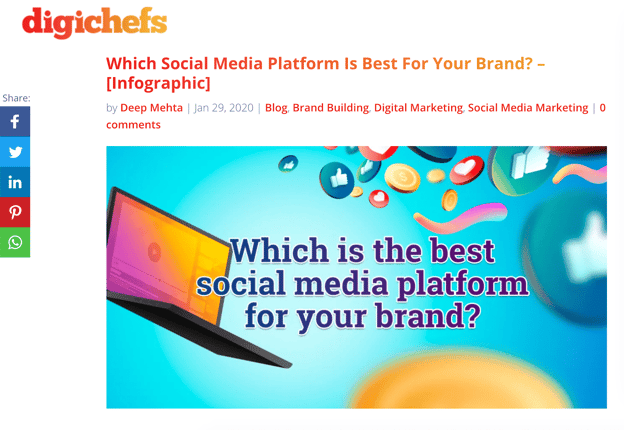 digichefs

Which Social Media Platform Is Best For Your Brand? – [Infographic]

Share:

by Deep Mehta | Jan 29, 2020 | Blog, Brand Building, Digital Marketing, Social Media Marketing | 0 comments

Which is the best social media platform for your brand?